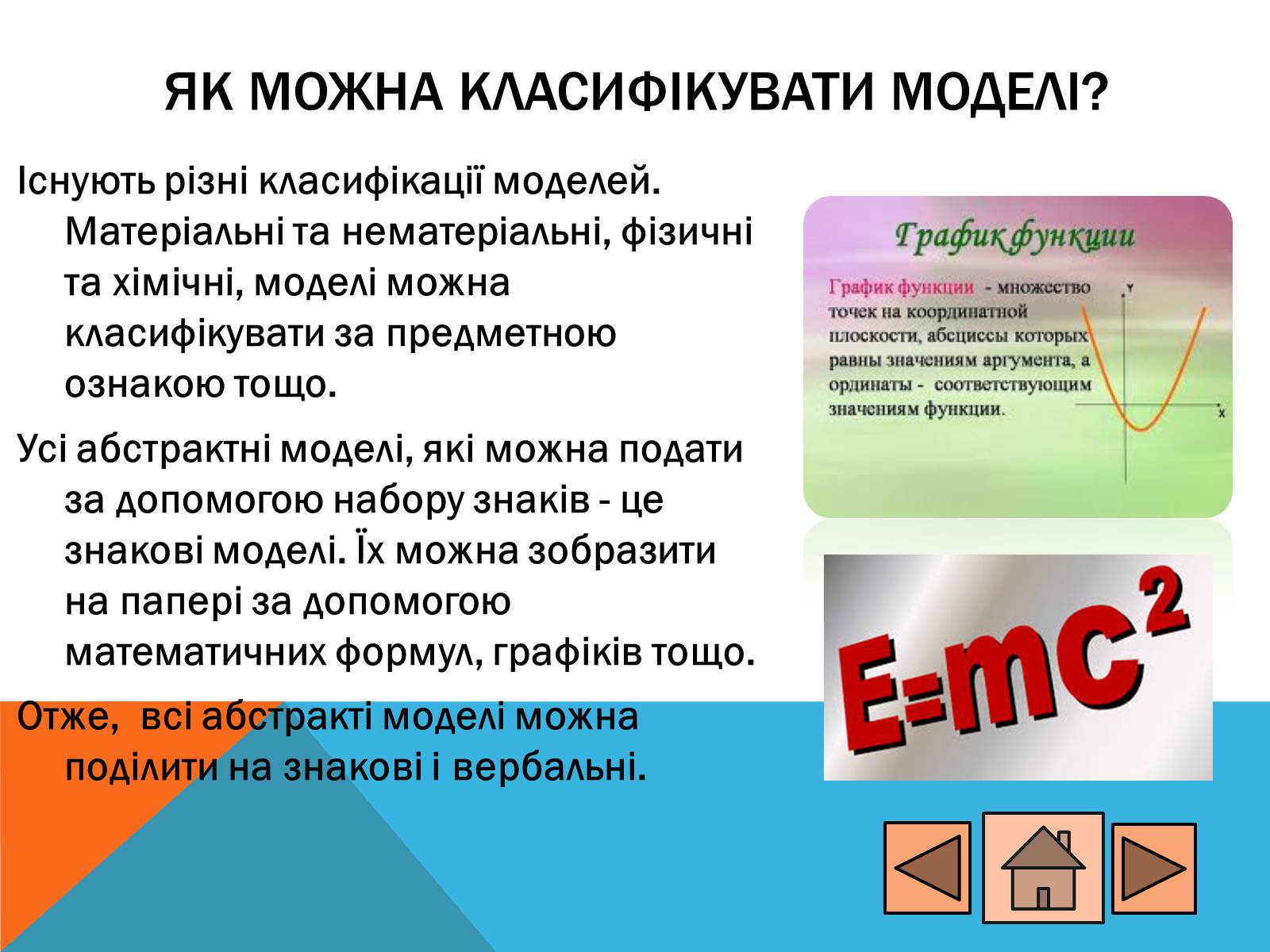 ЯК МОЖНА КЛАСИФІКУВАТИ МОДЕЛІ?

Існують різні класифікації моделей. Матеріальні та нематеріальні, фізичні та хімічні, моделі можна класифікувати за предметною ознакою тощо.

Усі абстрактні моделі, які можна подати за допомогою набору знаків - це знакові моделі. Їх можна зобразити на папері за допомогою математичних формул, графіків тощо.

Отже, всі абстракті моделі можна поділити на знакові і вербальні.

График функции

График функции - множество точек на координатной плоскости, абсциссы которых равны значениям аргумента, а ординаты - соответствующим значениям функции.

y

x

$E=mc^2$